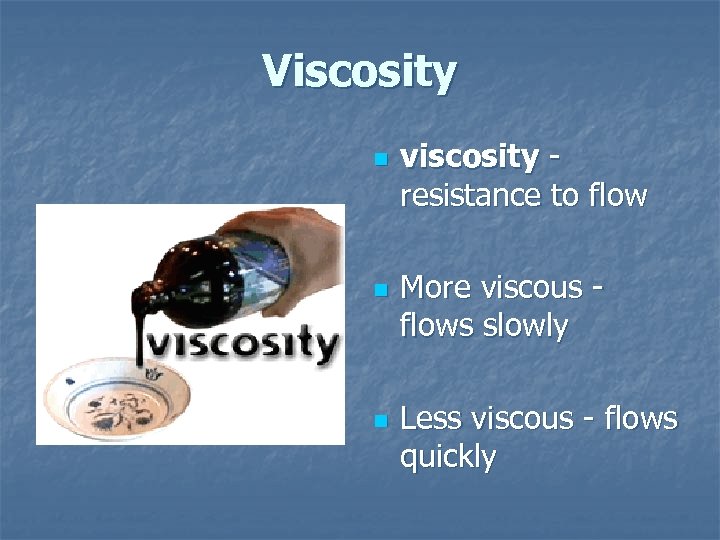 Viscosity

viscosity

- viscosity - resistance to flow
- More viscous - flows slowly
- Less viscous - flows quickly